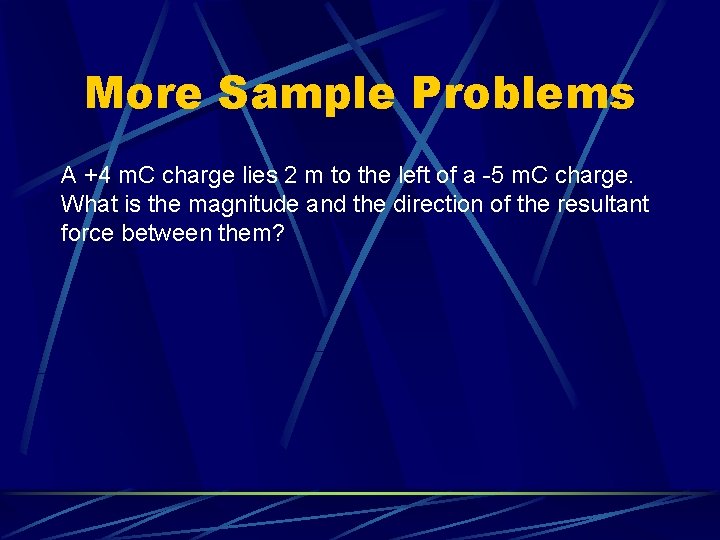 More Sample Problems

A +4 mC charge lies 2 m to the left of a -5 mC charge. What is the magnitude and the direction of the resultant force between them?